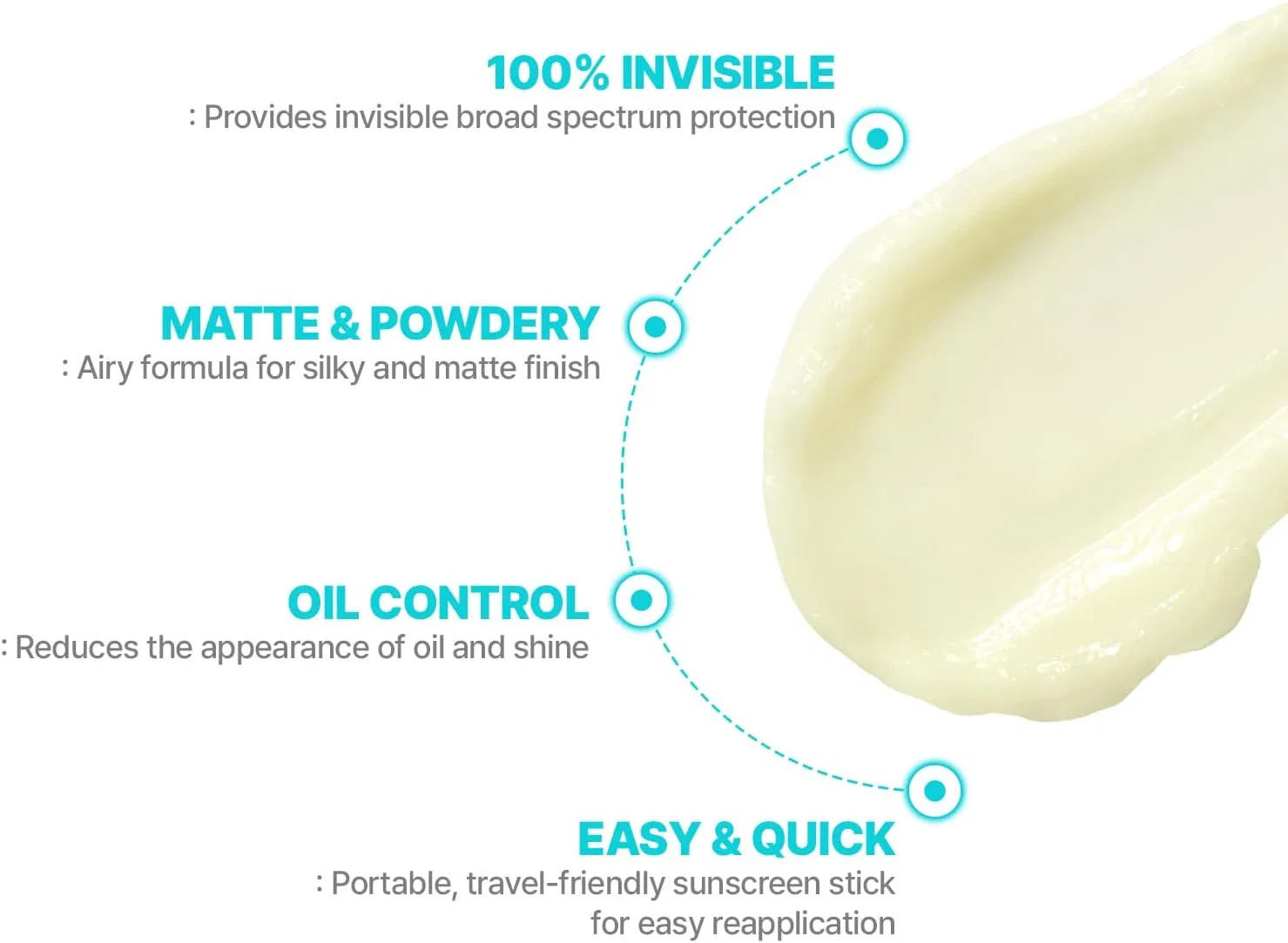 100% INVISIBLE
: Provides invisible broad spectrum protection

MATTE & POWDERY
: Airy formula for silky and matte finish

OIL CONTROL
: Reduces the appearance of oil and shine

EASY & QUICK
: Portable, travel-friendly sunscreen stick for easy reapplication